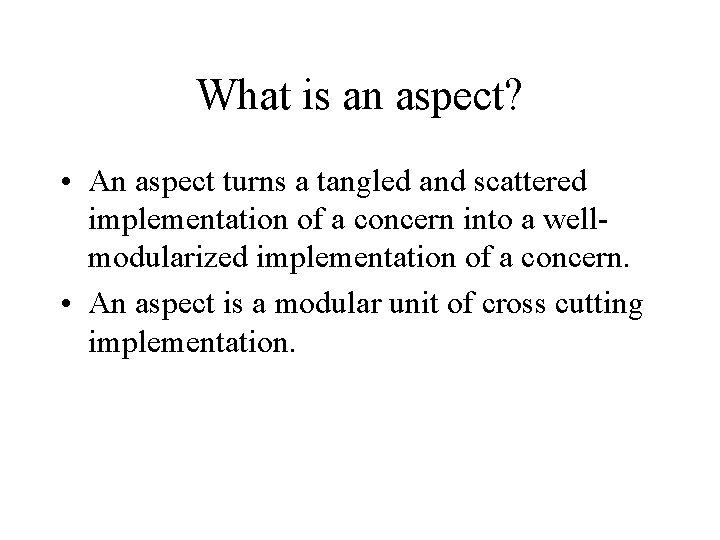 What is an aspect?

• An aspect turns a tangled and scattered implementation of a concern into a well-modularized implementation of a concern.

• An aspect is a modular unit of cross cutting implementation.